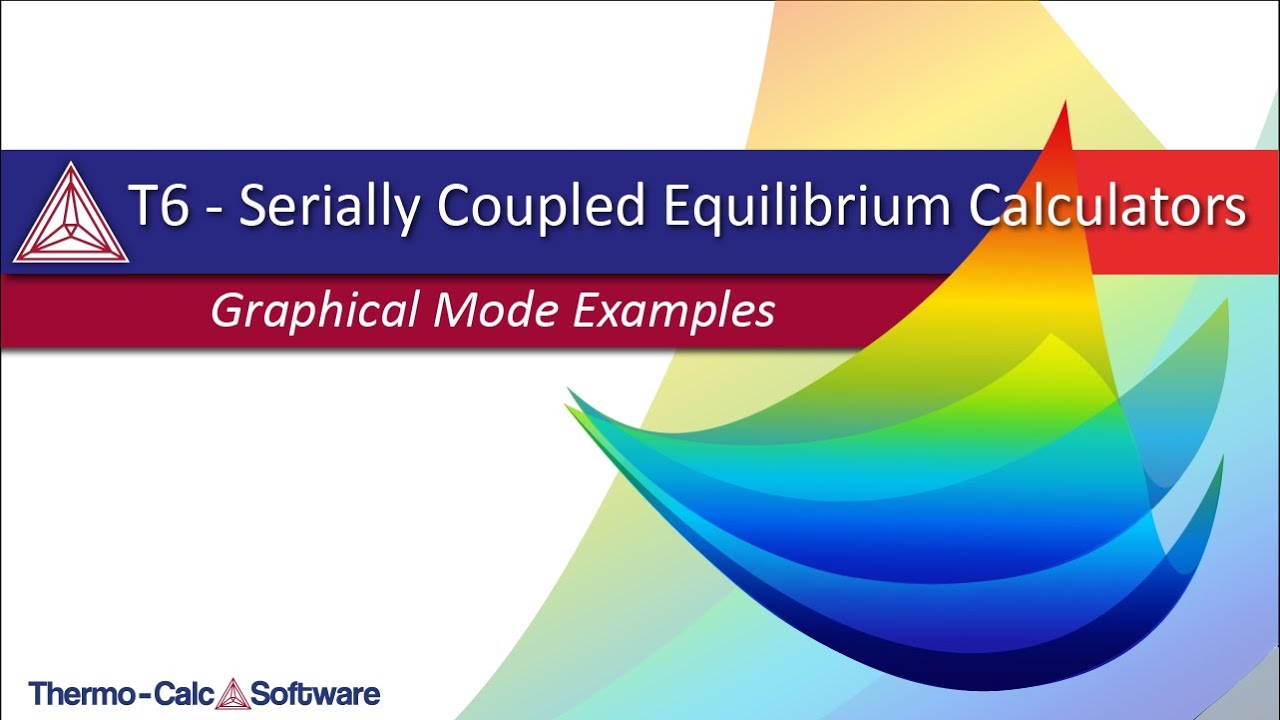 T6 - Serially Coupled Equilibrium Calculators

Graphical Mode Examples

Thermo-Calc Software